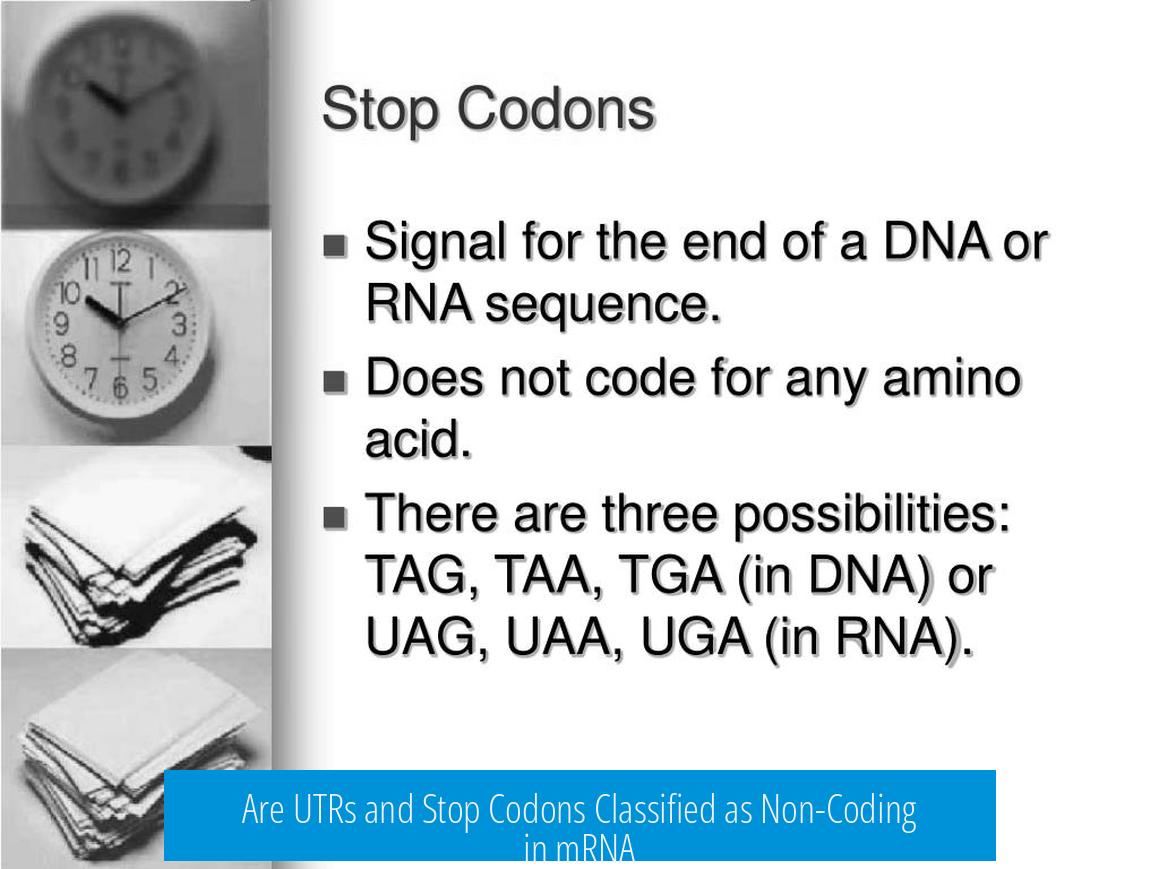 Stop Codons

■ Signal for the end of a DNA or RNA sequence.

■ Does not code for any amino acid.

■ There are three possibilities: TAG, TAA, TGA (in DNA) or UAG, UAA, UGA (in RNA).

Are UTRs and Stop Codons Classified as Non-Coding in mRNA